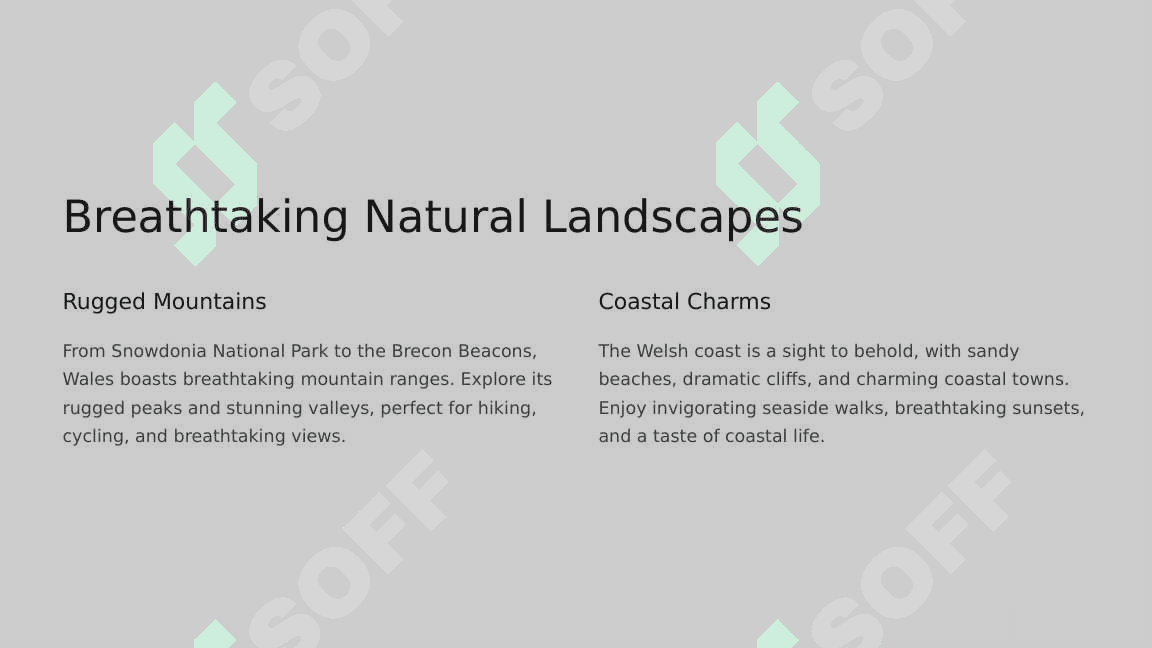 SOFF SOFF

Breathtaking Natural Landscapes

Rugged Mountains

From Snowdonia National Park to the Brecon Beacons, Wales boasts breathtaking mountain ranges. Explore its rugged peaks and stunning valleys, perfect for hiking, cycling, and breathtaking views.

Coastal Charms

The Welsh coast is a sight to behold, with sandy beaches, dramatic cliffs, and charming coastal towns. Enjoy invigorating seaside walks, breathtaking sunsets, and a taste of coastal life.

SOFF SOFF